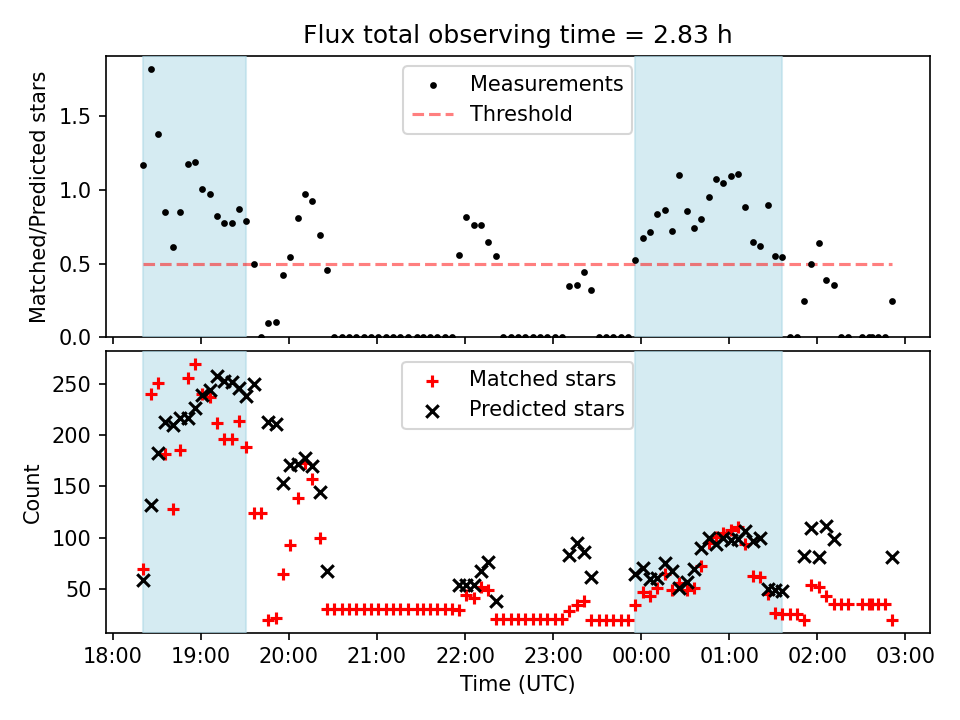 Flux total observing time = 2.83 h

Measurements
Threshold

Matched/Predicted stars

1.5
1.0
0.5
0.0

Matched stars
Predicted stars

Count

250
200
150
100
50

18:00 19:00 20:00 21:00 22:00 23:00 00:00 01:00 02:00 03:00

Time (UTC)